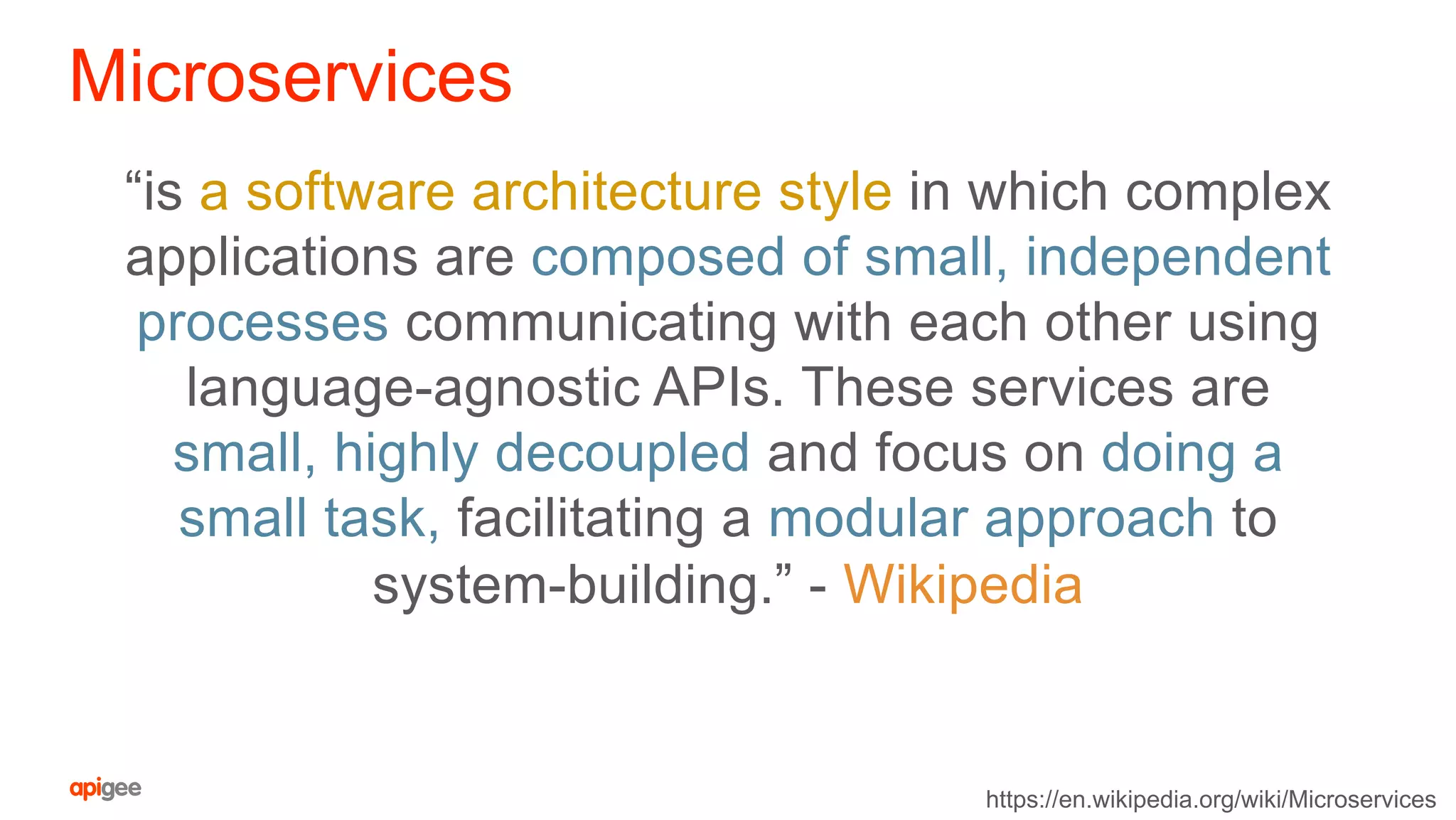 Microservices

“is a software architecture style in which complex applications are composed of small, independent processes communicating with each other using language-agnostic APIs. These services are small, highly decoupled and focus on doing a small task, facilitating a modular approach to system-building.” - Wikipedia

apigee

https://en.wikipedia.org/wiki/Microservices